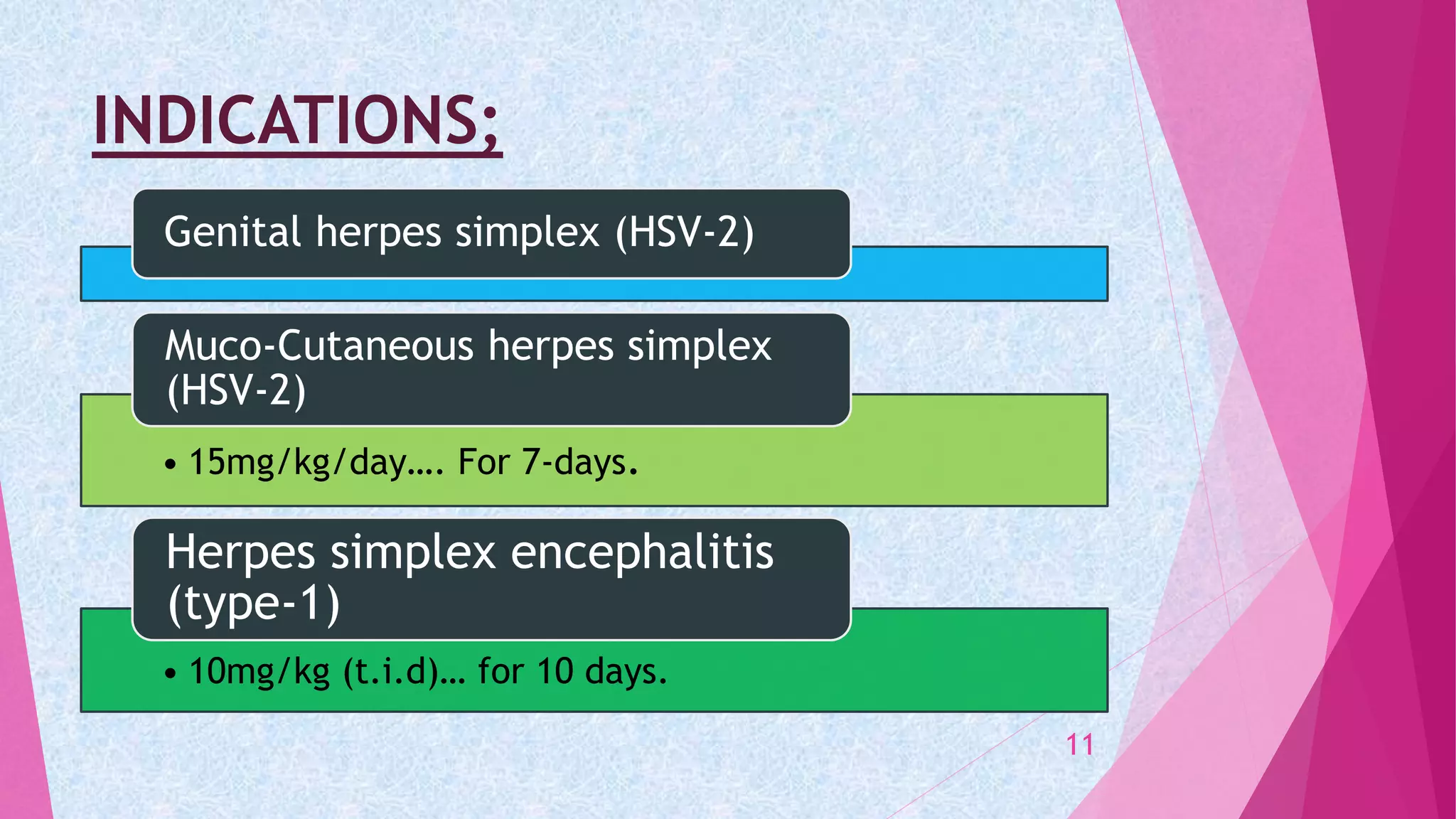 INDICATIONS;

Genital herpes simplex (HSV-2)

Muco-Cutaneous herpes simplex (HSV-2)

• 15mg/kg/day…. For 7-days.

Herpes simplex encephalitis (type-1)

• 10mg/kg (t.i.d)… for 10 days.

11